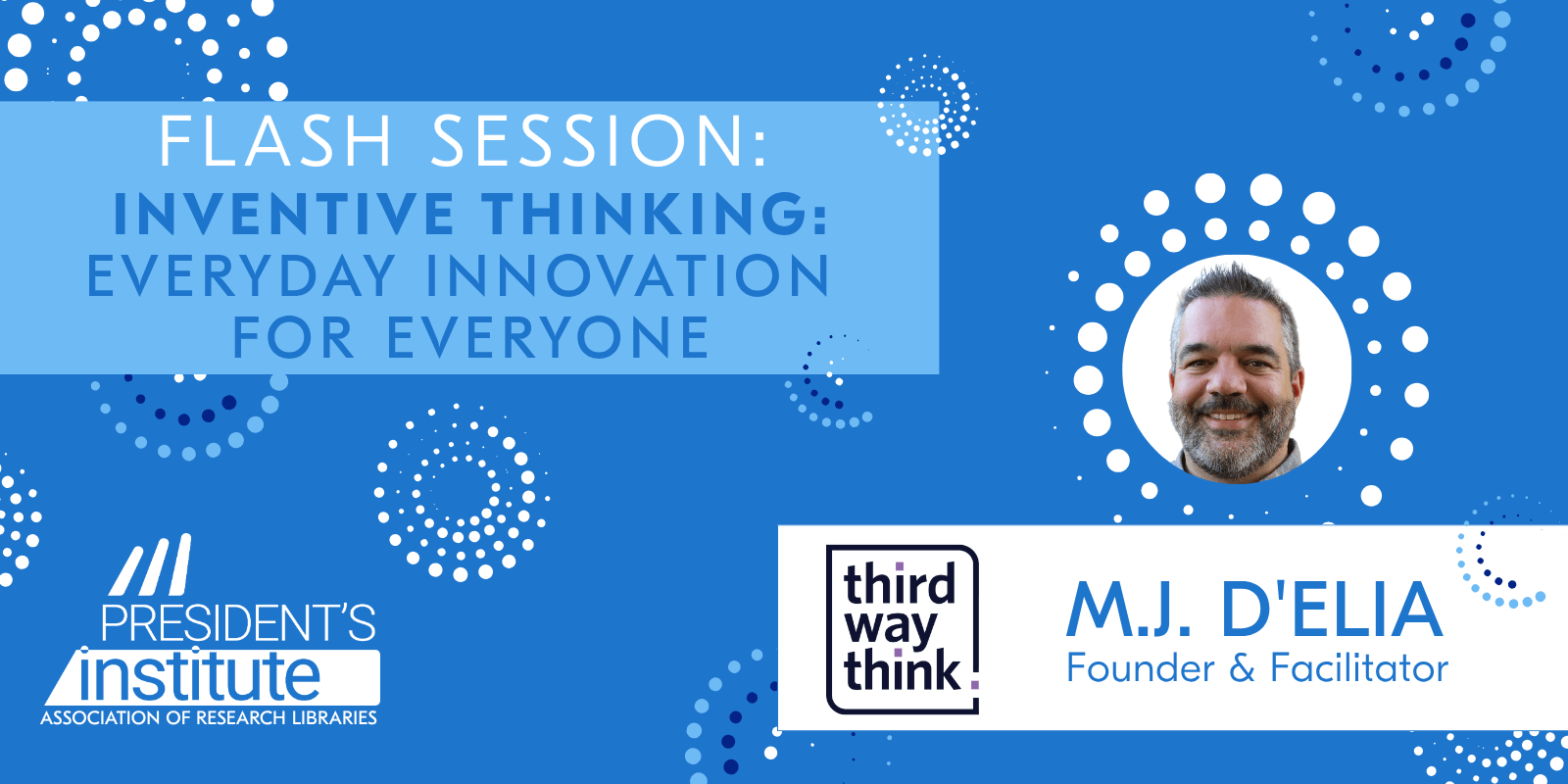 FLASH SESSION:
INVENTIVE THINKING:
EVERYDAY INNOVATION FOR EVERYONE

PRESIDENT'S institute
ASSOCIATION OF RESEARCH LIBRARIES

third way think

M.J. D'ELIA
Founder & Facilitator